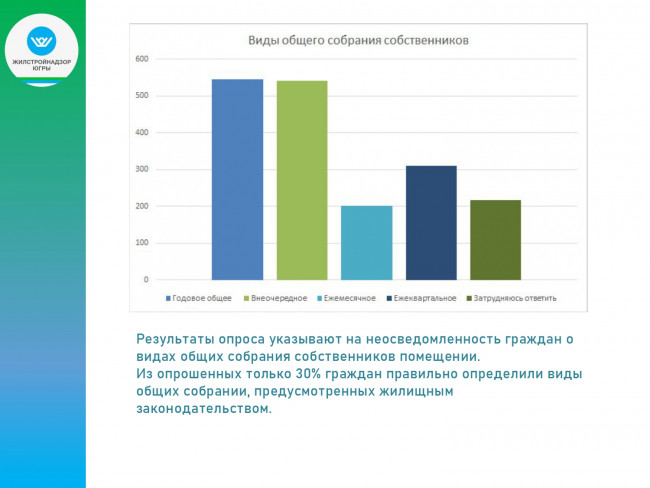 ЖИЛСТРОЙНАДЗОР ЮГРЫ

Виды общего собрания собственников

600
500
400
300
200
100
0

Годовое общее
Внеочередное
Ежемесячное
Ежеквартальное
Затрудняюсь ответить

Результаты опроса указывают на неосведомленность граждан о видах общих собрания собственников помещении.
Из опрошенных только 30% граждан правильно определили виды общих собрании, предусмотренных жилищным законодательством.